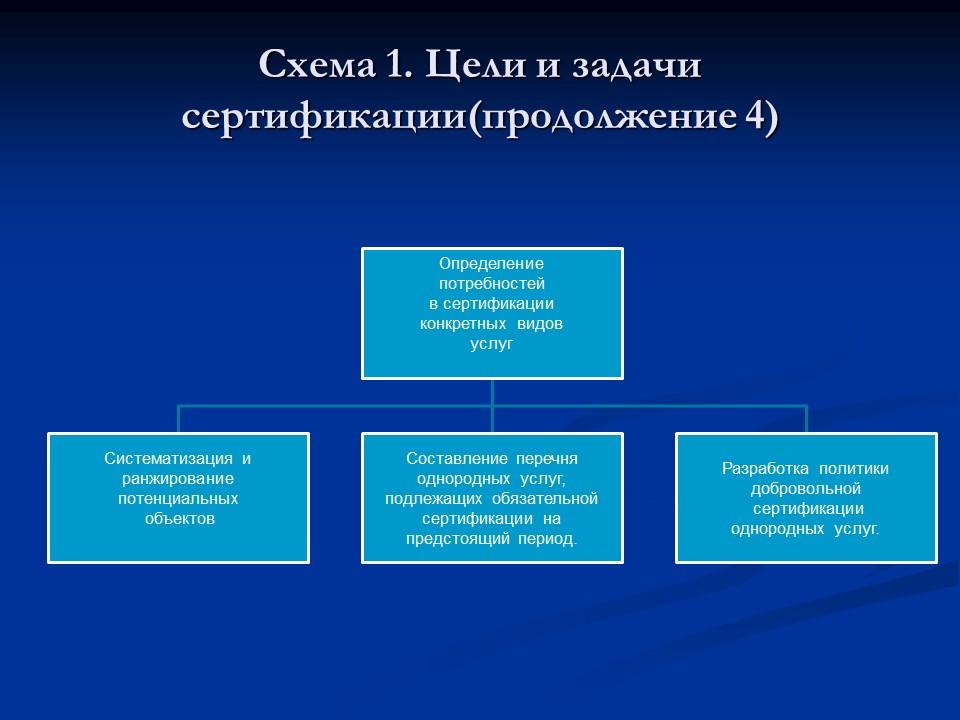 Схема 1. Цели и задачи сертификации(продолжение 4)

Определение потребностей в сертификации конкретных видов услуг

Систематизация и ранжирование потенциальных объектов

Составление перечня однородных услуг, подлежащих обязательной сертификации на предстоящий период.

Разработка политики добровольной сертификации однородных услуг.